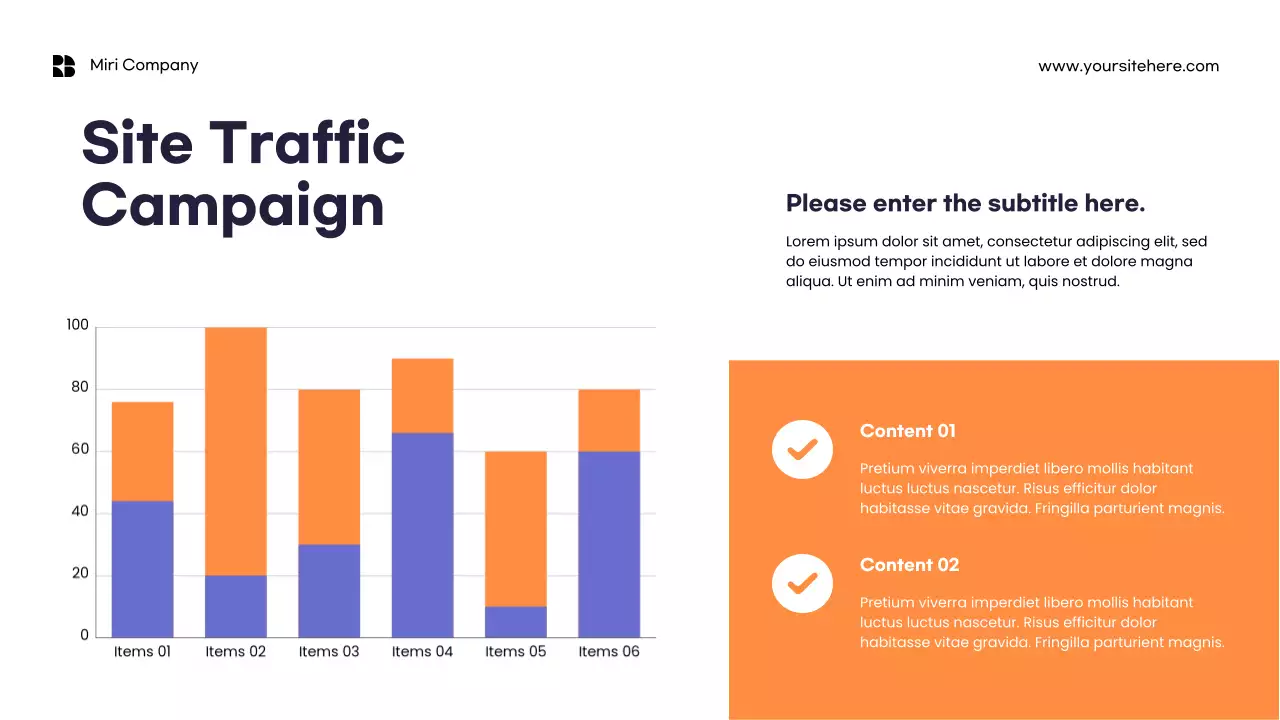 Miri Company

www.yoursitehere.com

Site Traffic Campaign

Please enter the subtitle here.

Lorem ipsum dolor sit amet, consectetur adipiscing elit, sed do eiusmod tempor incididunt ut labore et dolore magna aliqua. Ut enim ad minim veniam, quis nostrud.

100
80
60
40
20
0

Items 01
Items 02
Items 03
Items 04
Items 05
Items 06

Content 01

Pretium viverra imperdiet libero mollis habitant luctus luctus nascetur. Risus efficitur dolor habitasse vitae gravida. Fringilla parturient magnis.

Content 02

Pretium viverra imperdiet libero mollis habitant luctus luctus nascetur. Risus efficitur dolor habitasse vitae gravida. Fringilla parturient magnis.